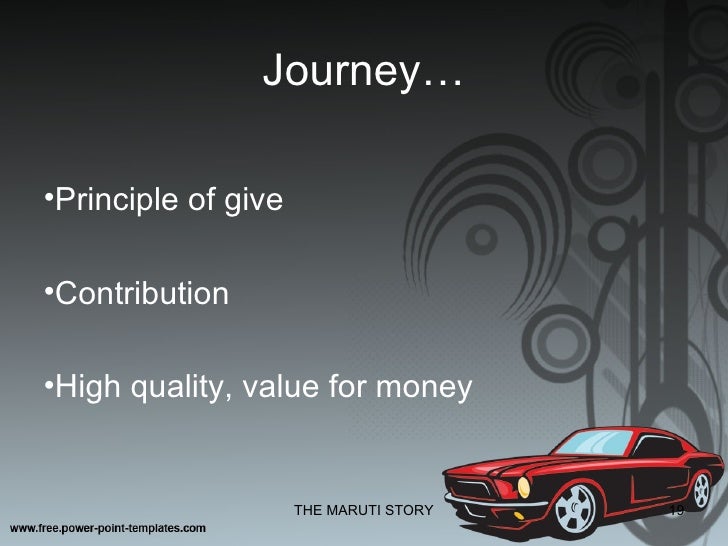 Journey…

•Principle of give

•Contribution

•High quality, value for money

THE MARUTI STORY

19

www.free.power-point-templates.com